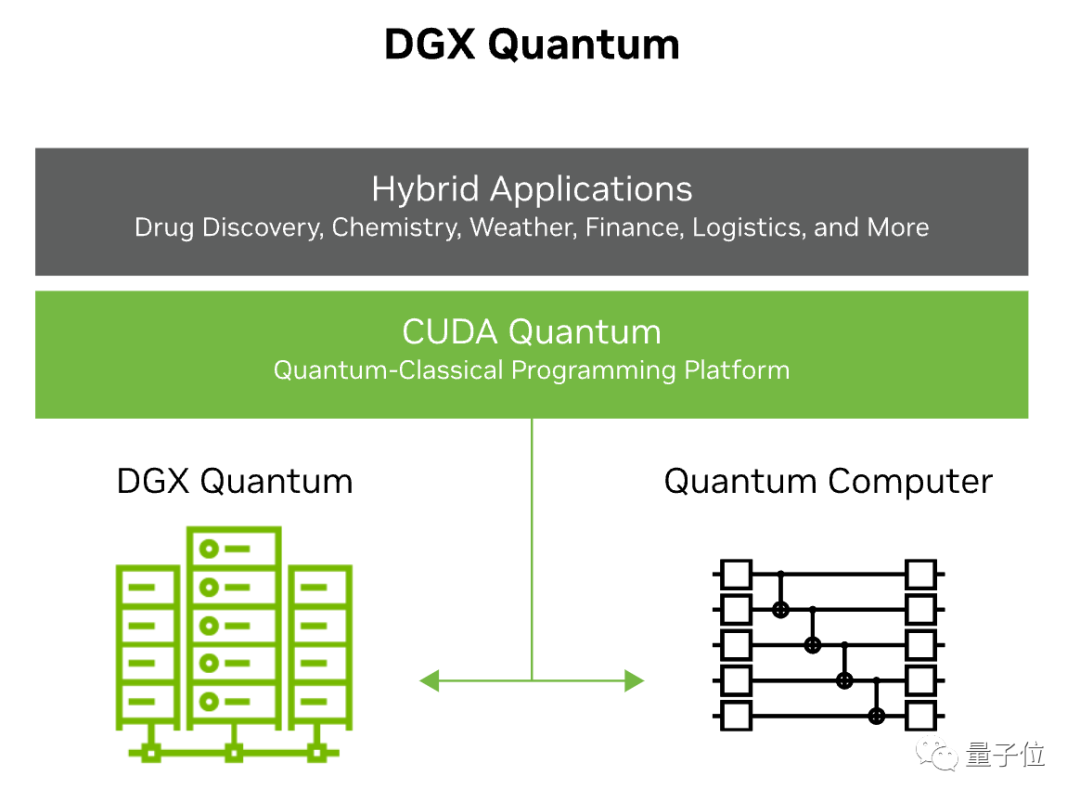 DGX Quantum

Hybrid Applications
Drug Discovery, Chemistry, Weather, Finance, Logistics, and More

CUDA Quantum
Quantum-Classical Programming Platform

DGX Quantum

Quantum Computer

量子位